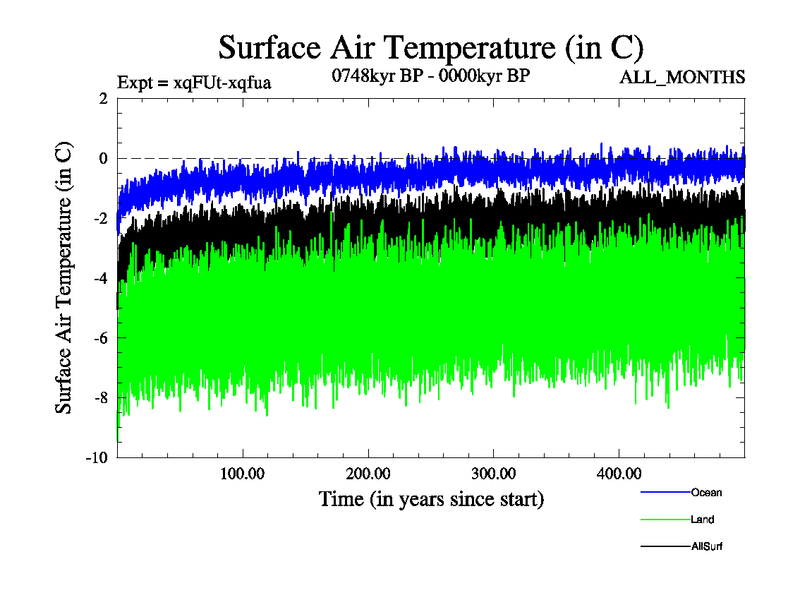 Surface Air Temperature (in C)

Expt = xqFUt-xqfua

0748kyr BP - 0000kyr BP

ALL_MONTHS

Surface Air Temperature (in C)

2
0
-2
-4
-6
-8
-10

100.00
200.00
300.00
400.00

Time (in years since start)

Ocean
Land
AllSurf